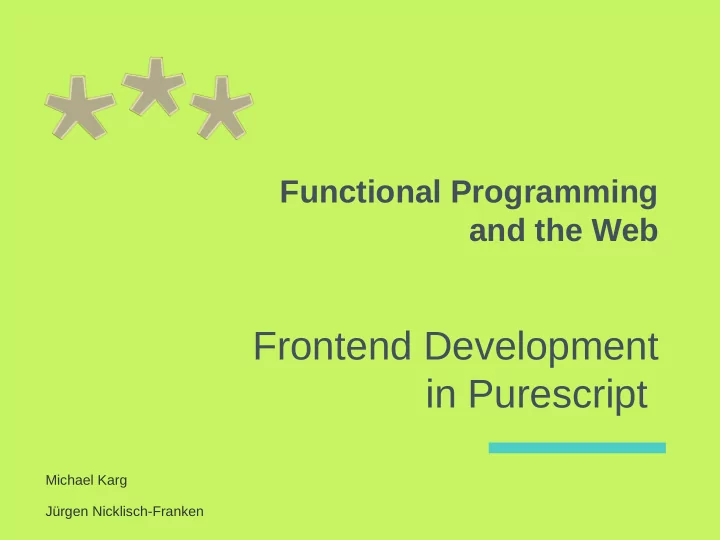 Functional Programming and the Web

Frontend Development in Purescript

Michael Karg

Jürgen Nicklisch-Franken